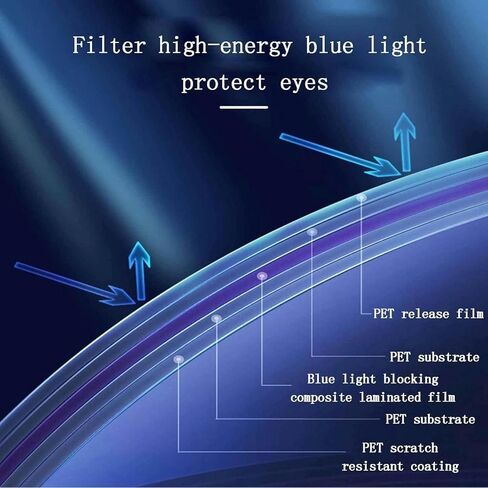 Filter high-energy blue light
protect eyes

PET release film

PET substrate

Blue light blocking
composite laminated film

PET substrate

PET scratch
resistant coating